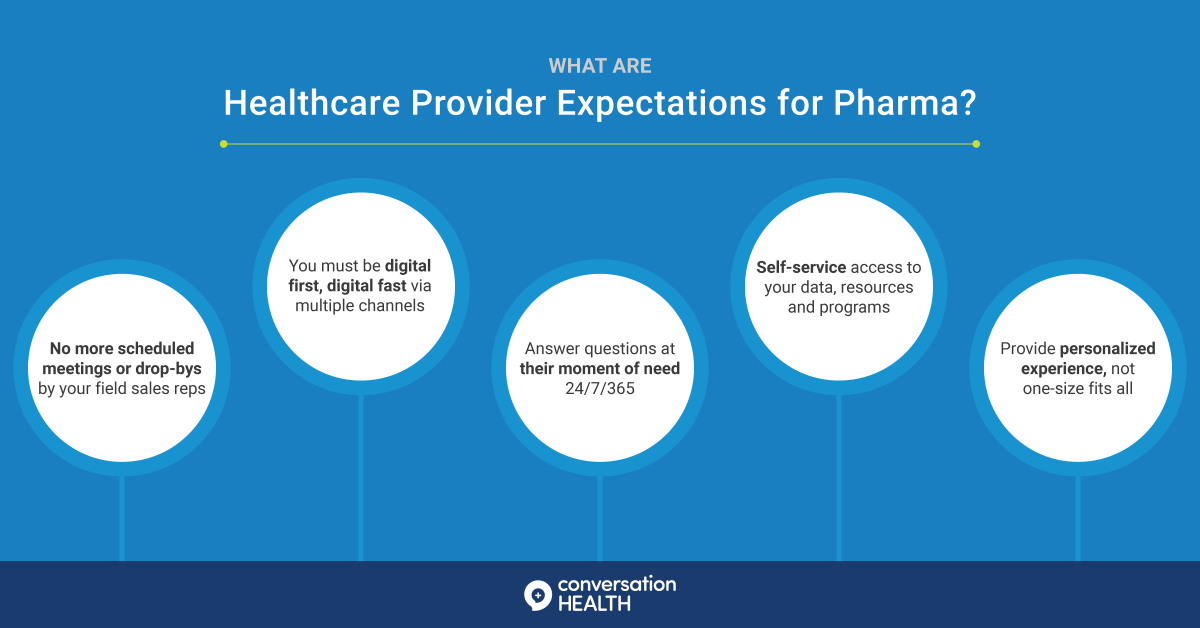 WHAT ARE
Healthcare Provider Expectations for Pharma?

No more scheduled meetings or drop-bys by your field sales reps

You must be digital first, digital fast via multiple channels

Answer questions at their moment of need 24/7/365

Self-service access to your data, resources and programs

Provide personalized experience, not one-size fits all

conversation HEALTH